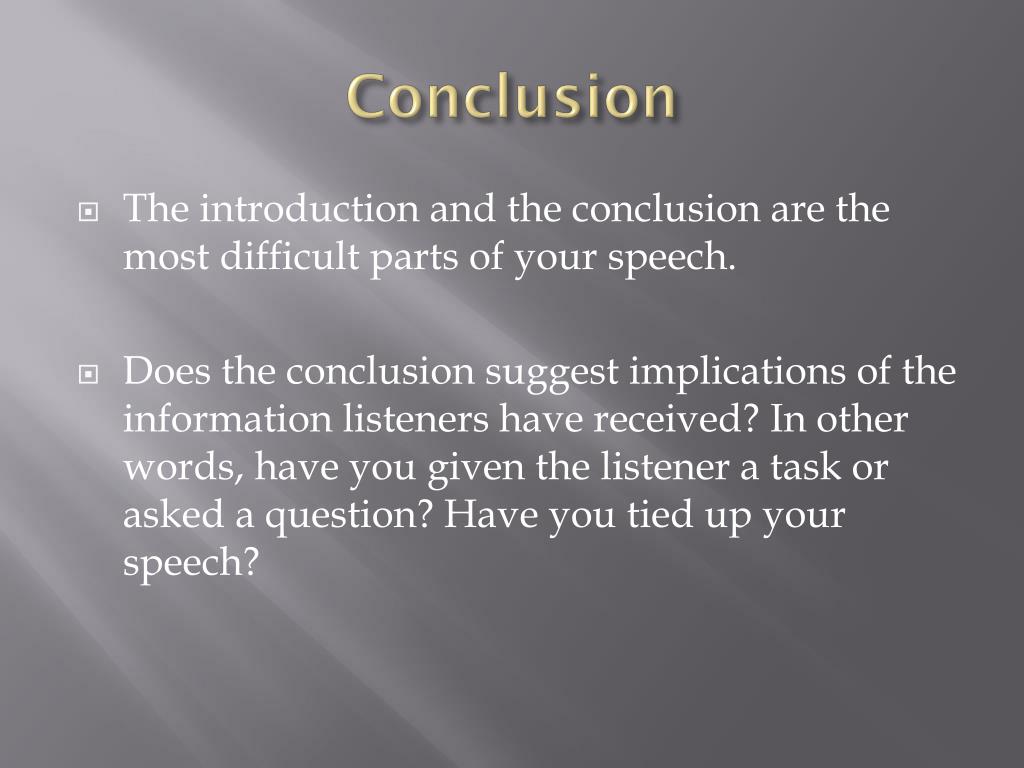 Conclusion

The introduction and the conclusion are the most difficult parts of your speech.

Does the conclusion suggest implications of the information listeners have received? In other words, have you given the listener a task or asked a question? Have you tied up your speech?